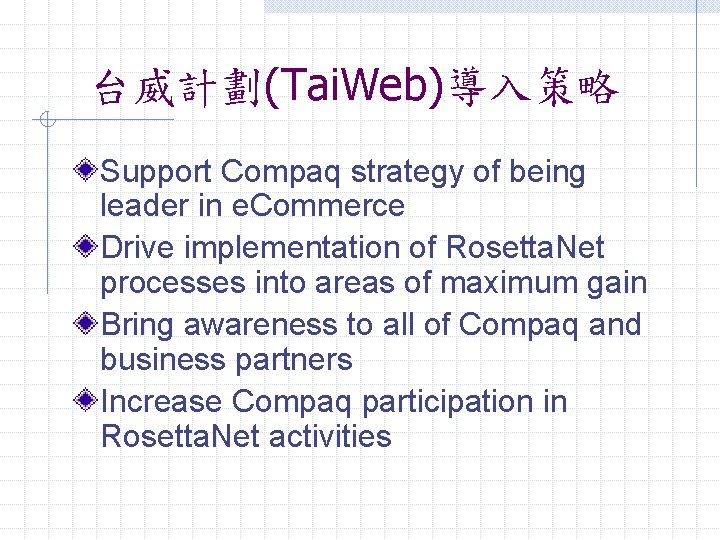 台威計劃(TaiWeb)導入策略

Support Compaq strategy of being leader in eCommerce

Drive implementation of RosettaNet processes into areas of maximum gain

Bring awareness to all of Compaq and business partners

Increase Compaq participation in RosettaNet activities